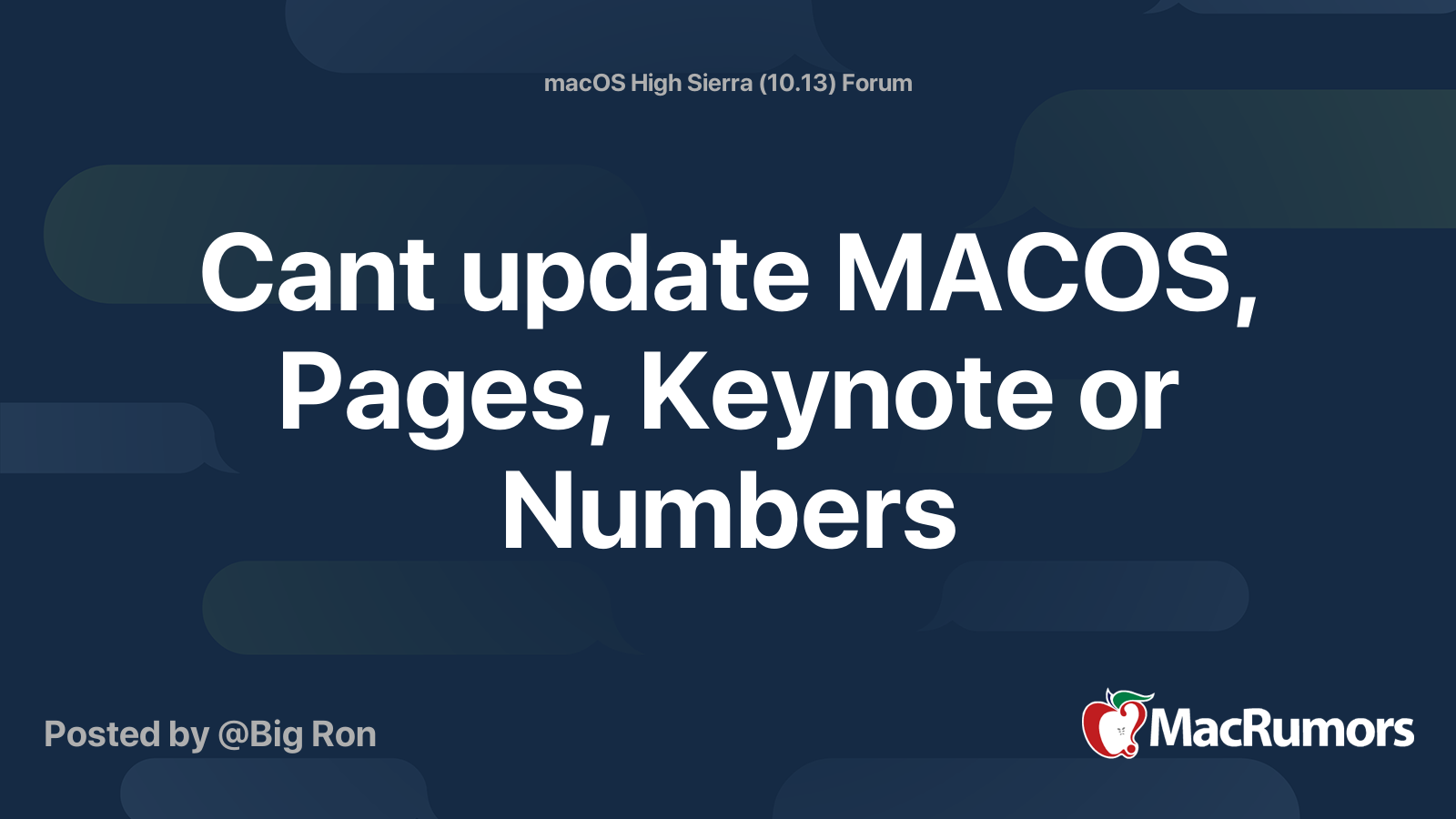 macOS High Sierra (10.13) Forum

Cant update MACOS, Pages, Keynote or Numbers

Posted by @Big Ron

MacRumors